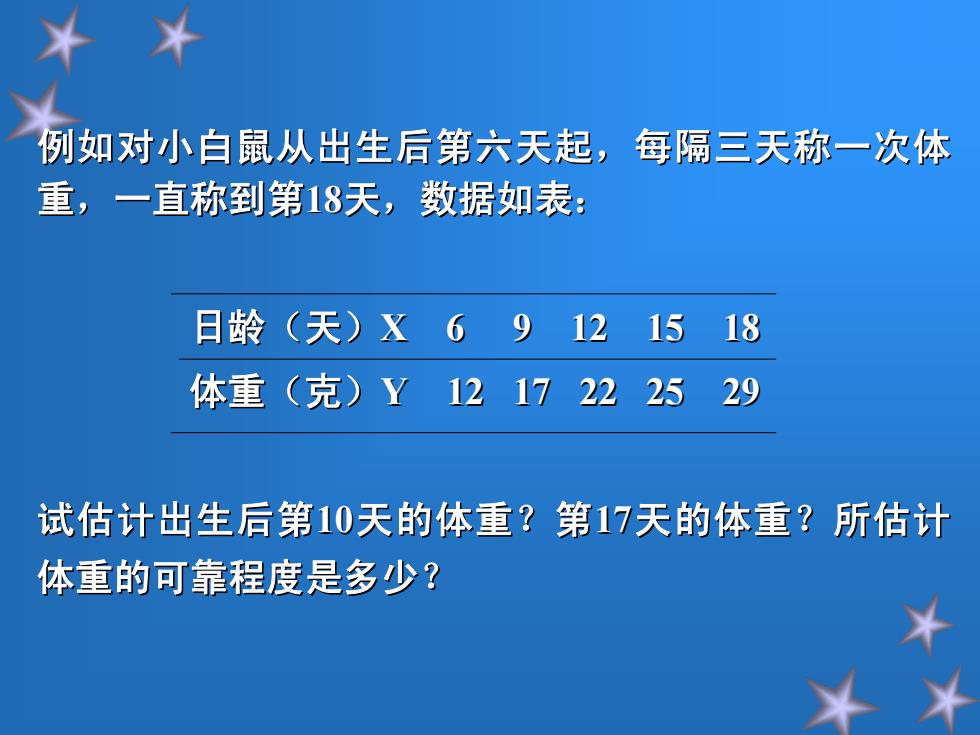 例如对小白鼠从出生后第六天起，每隔三天称一次体重，一直称到第18天，数据如表：

| 日龄（天）X | 6 | 9 | 12 | 15 | 18 |
|---|---|---|---|---|---|
| 体重（克）Y | 12 | 17 | 22 | 25 | 29 |

试估计出生后第10天的体重？第17天的体重？所估计体重的可靠程度是多少？